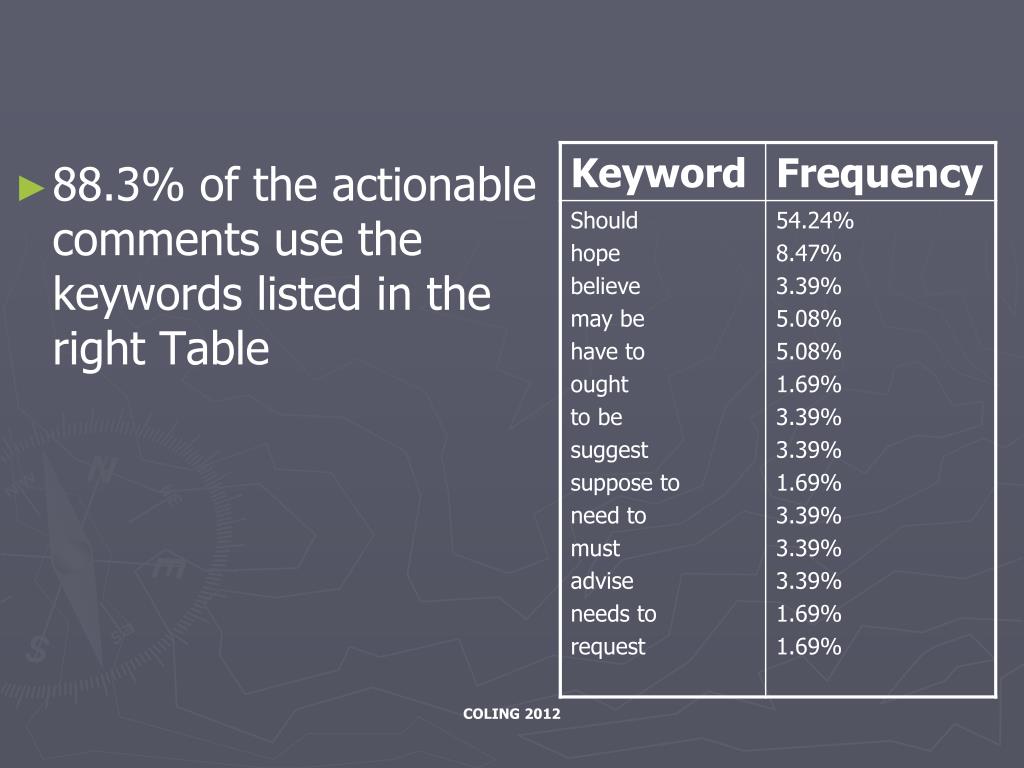 ►88.3% of the actionable comments use the keywords listed in the right Table

| Keyword | Frequency |
|---|---|
| Should | 54.24% |
| hope | 8.47% |
| believe | 3.39% |
| may be | 5.08% |
| have to | 5.08% |
| ought | 1.69% |
| to be | 3.39% |
| suggest | 3.39% |
| suppose to | 1.69% |
| need to | 3.39% |
| must | 3.39% |
| advise | 3.39% |
| needs to | 1.69% |
| request | 1.69% |

COLING 2012